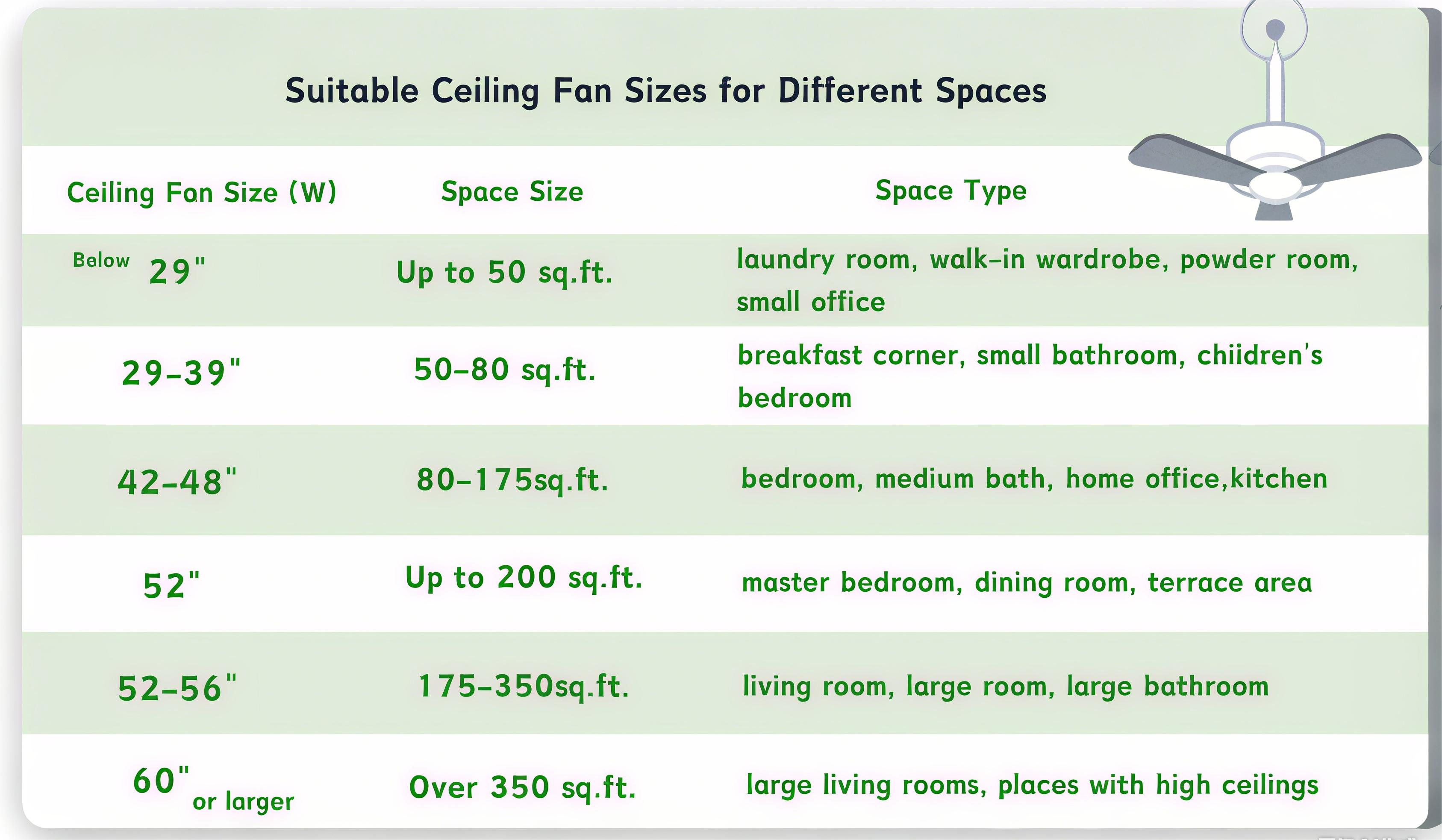 Suitable Ceiling Fan Sizes for Different Spaces

| Ceiling Fan Size (W) | Space Size | Space Type |
|---|---|---|
| Below 29" | Up to 50 sq.ft. | laundry room, walk-in wardrobe, powder room, small office |
| 29-39" | 50-80 sq.ft. | breakfast corner, small bathroom, chiidren's bedroom |
| 42-48" | 80-175sq.ft. | bedroom, medium bath, home office,kitchen |
| 52" | Up to 200 sq.ft. | master bedroom, dining room, terrace area |
| 52-56" | 175-350sq.ft. | living room, large room, large bathroom |
| 60" or larger | Over 350 sq.ft. | large living rooms, places with high ceilings |